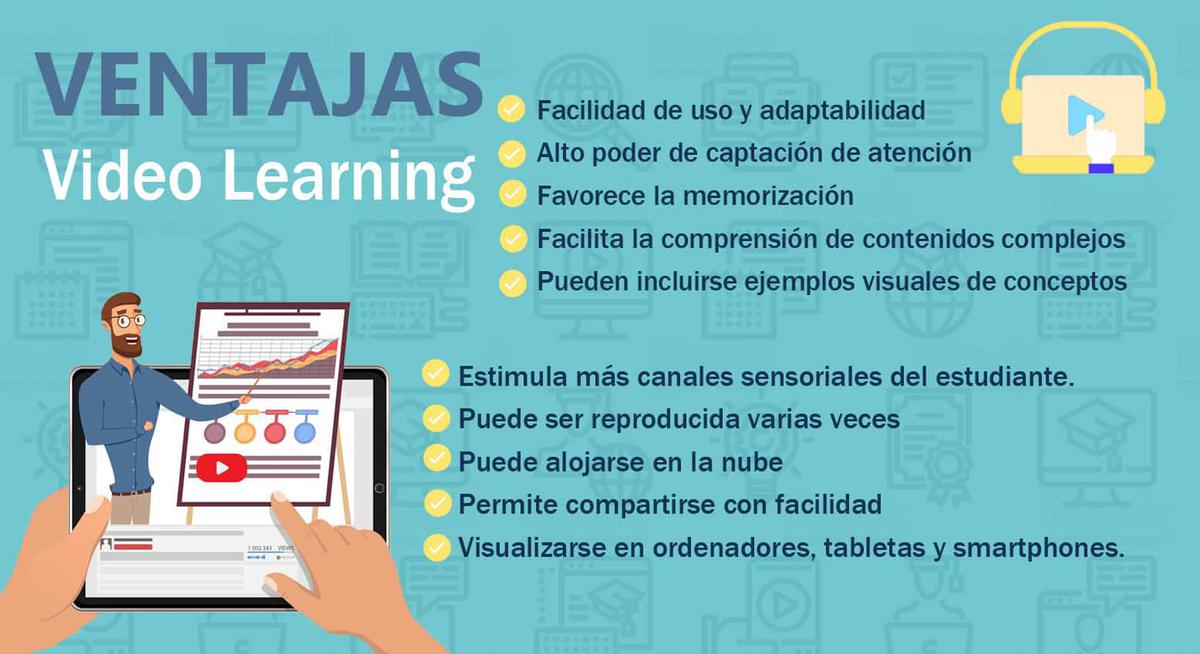 VENTAJAS
Video Learning

Facilidad de uso y adaptabilidad
Alto poder de captación de atención
Favorece la memorización
Facilita la comprensión de contenidos complejos
Pueden incluirse ejemplos visuales de conceptos

Estimula más canales sensoriales del estudiante.
Puede ser reproducida varias veces
Puede alojarse en la nube
Permite compartirse con facilidad
Visualizarse en ordenadores, tabletas y smartphones.

1 002 343 VIEWS